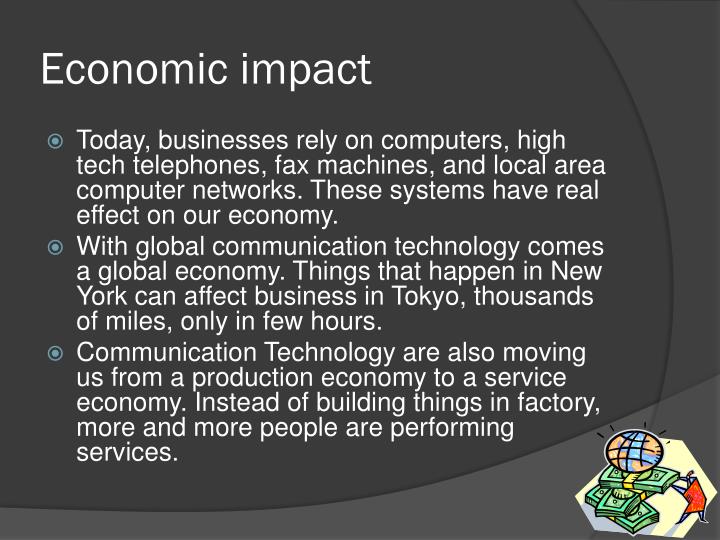 Economic impact

Today, businesses rely on computers, high tech telephones, fax machines, and local area computer networks. These systems have real effect on our economy.

With global communication technology comes a global economy. Things that happen in New York can affect business in Tokyo, thousands of miles, only in few hours.

Communication Technology are also moving us from a production economy to a service economy. Instead of building things in factory, more and more people are performing services.